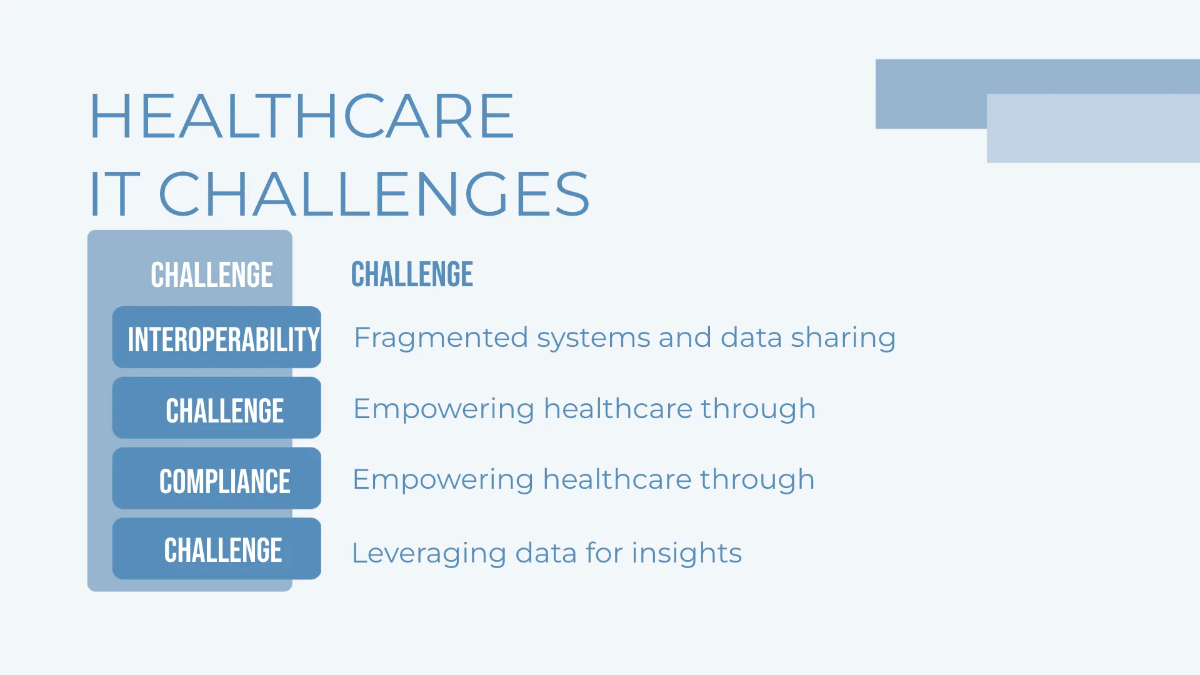 HEALTHCARE IT CHALLENGES

| CHALLENGE | CHALLENGE |
|---|---|
| INTEROPERABILITY | Fragmented systems and data sharing |
| CHALLENGE | Empowering healthcare through |
| COMPLIANCE | Empowering healthcare through |
| CHALLENGE | Leveraging data for insights |